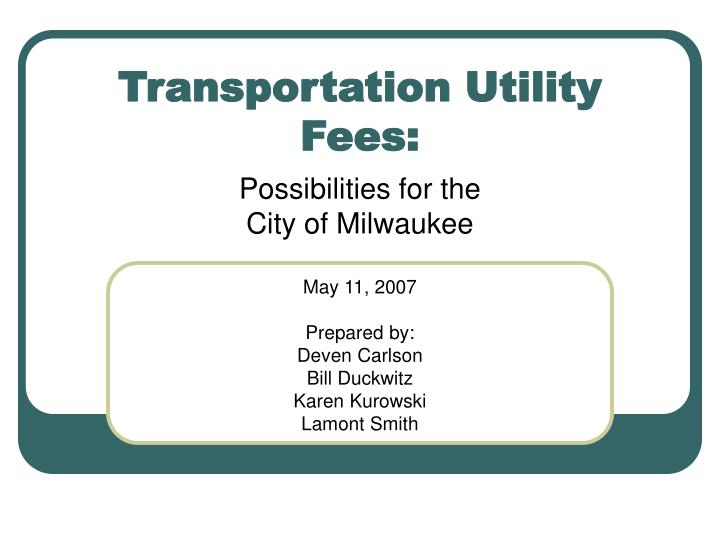 Transportation Utility Fees:

Possibilities for the City of Milwaukee

May 11, 2007

Prepared by:
Deven Carlson
Bill Duckwitz
Karen Kurowski
Lamont Smith